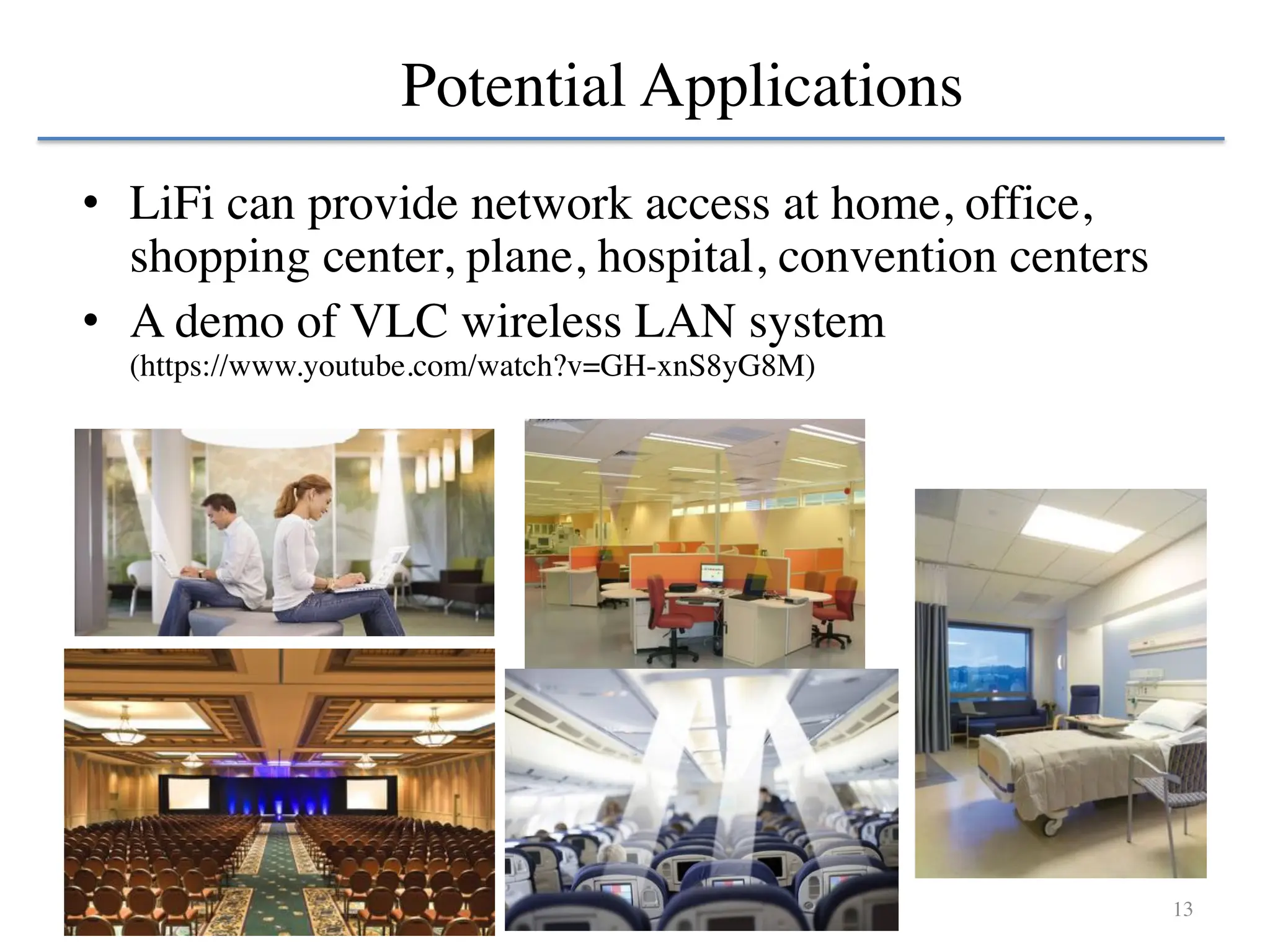 Potential Applications

• LiFi can provide network access at home, office, shopping center, plane, hospital, convention centers

• A demo of VLC wireless LAN system (https://www.youtube.com/watch?v=GH-xnS8yG8M)

13